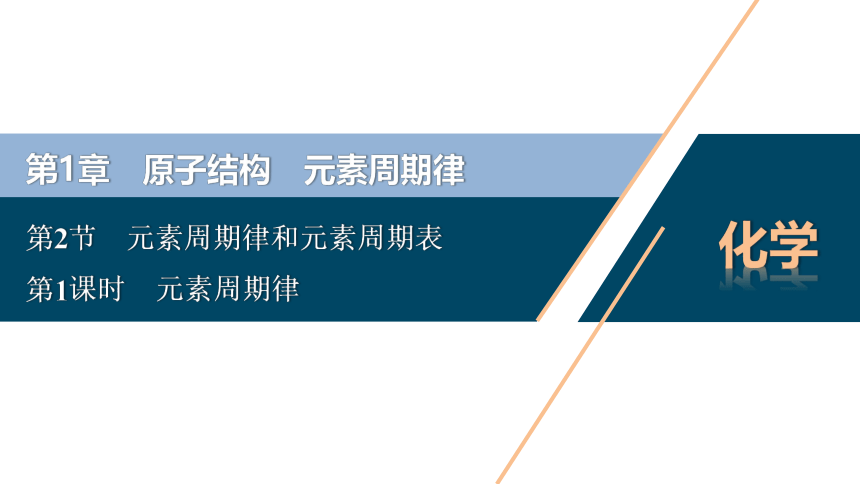 第1章　原子结构　元素周期律

第2节　元素周期律和元素周期表

第1课时　元素周期律

化学